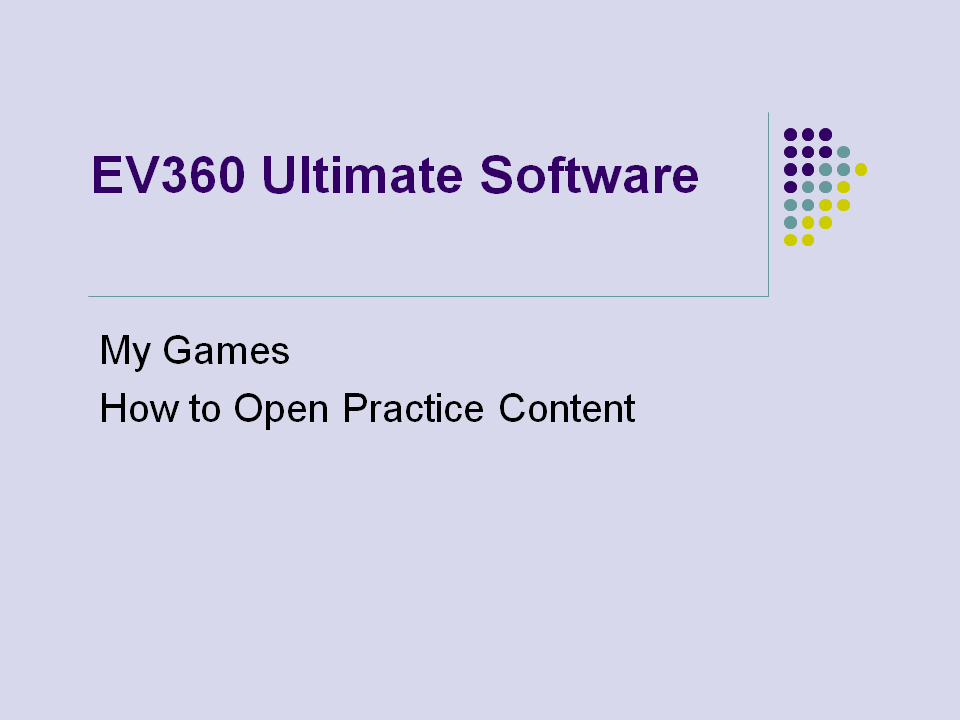 EV360 Ultimate Software

My Games

How to Open Practice Content